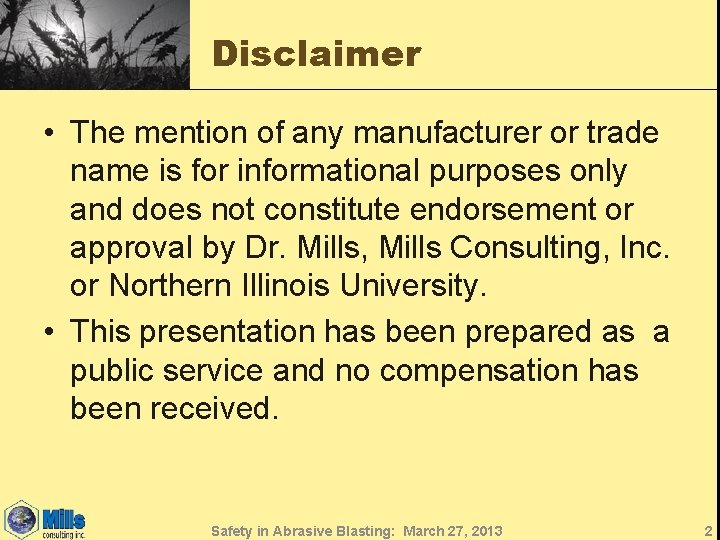 Disclaimer

• The mention of any manufacturer or trade name is for informational purposes only and does not constitute endorsement or approval by Dr. Mills, Mills Consulting, Inc. or Northern Illinois University.

• This presentation has been prepared as a public service and no compensation has been received.

Mills
consulting inc.

Safety in Abrasive Blasting: March 27, 2013

2